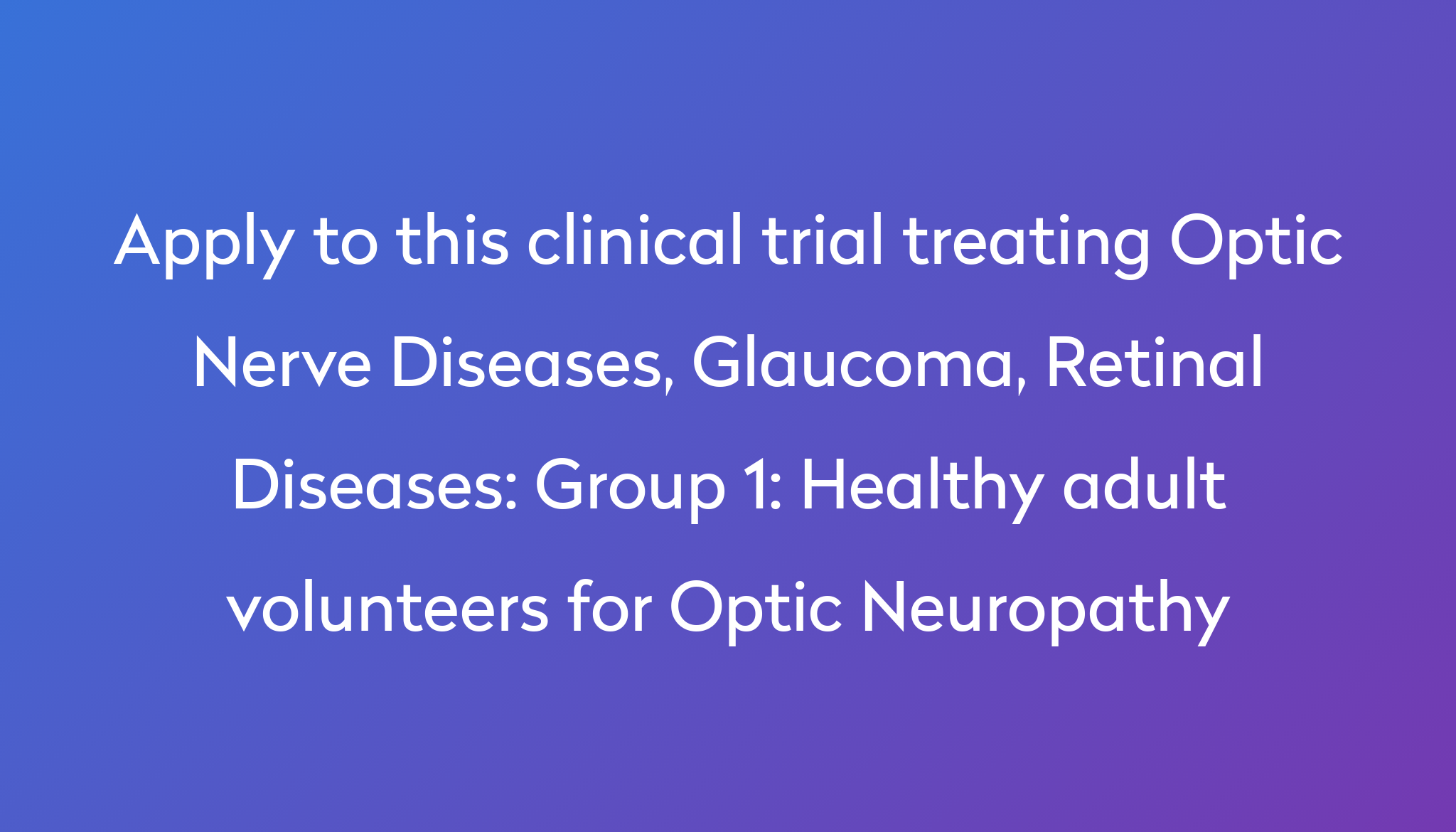 Apply to this clinical trial treating Optic Nerve Diseases, Glaucoma, Retinal Diseases: Group 1: Healthy adult volunteers for Optic Neuropathy